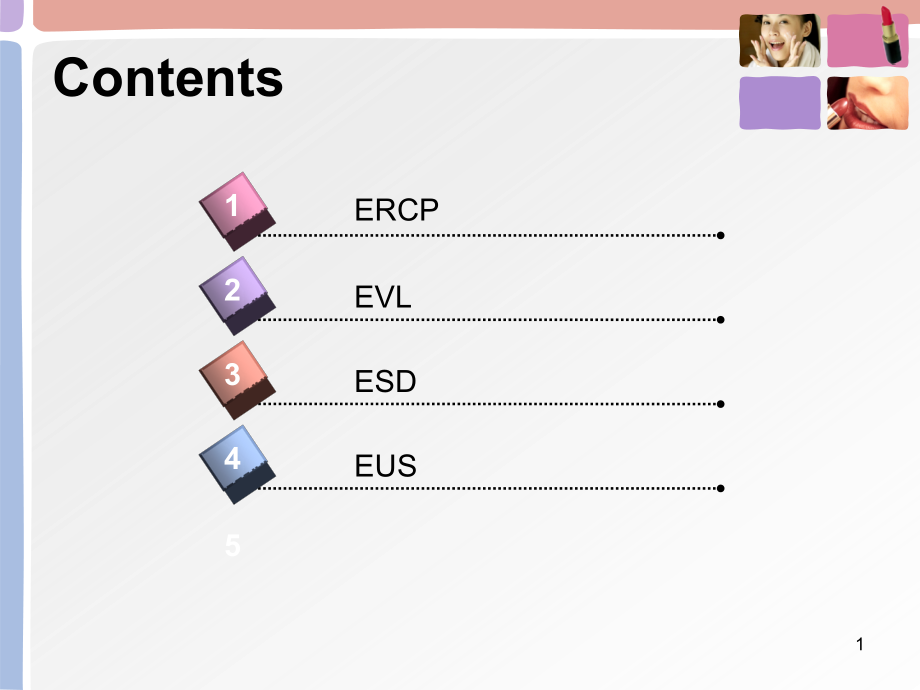 Contents

1 ERCP

2 EVL

3 ESD

4 EUS

5

1